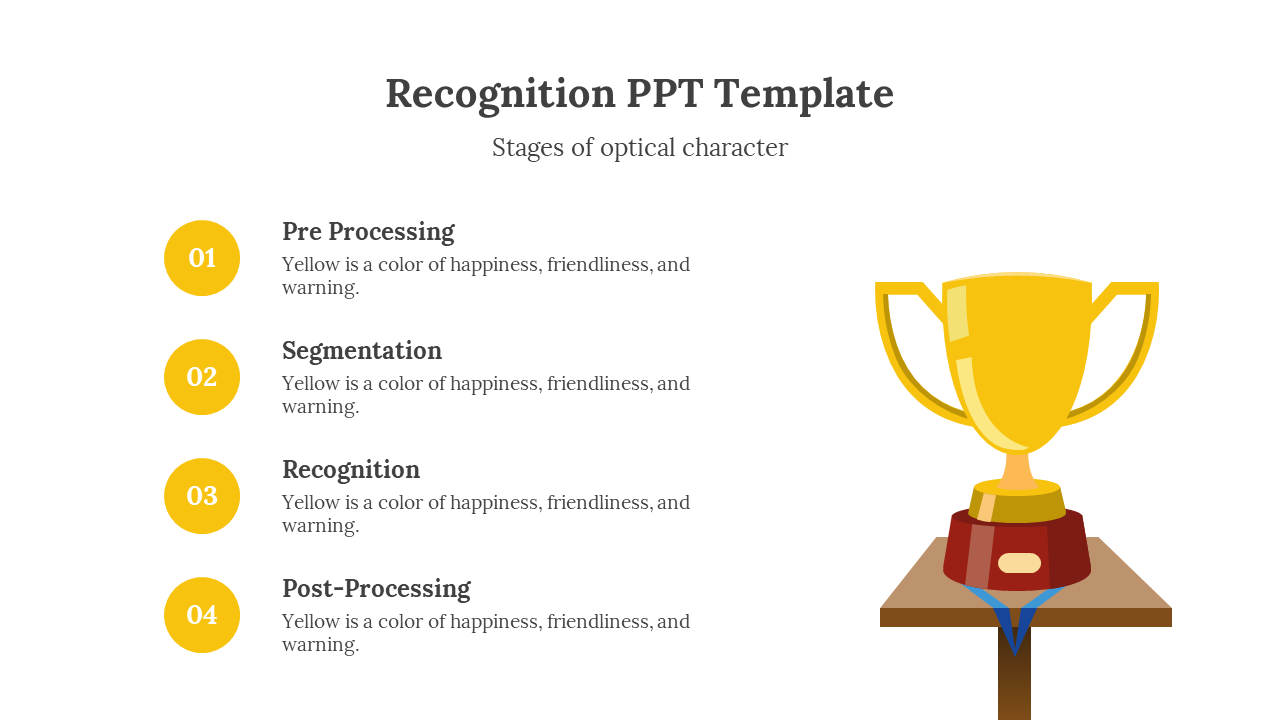 Recognition PPT Template

Stages of optical character

01

Pre Processing

Yellow is a color of happiness, friendliness, and warning.

02

Segmentation

Yellow is a color of happiness, friendliness, and warning.

03

Recognition

Yellow is a color of happiness, friendliness, and warning.

04

Post-Processing

Yellow is a color of happiness, friendliness, and warning.